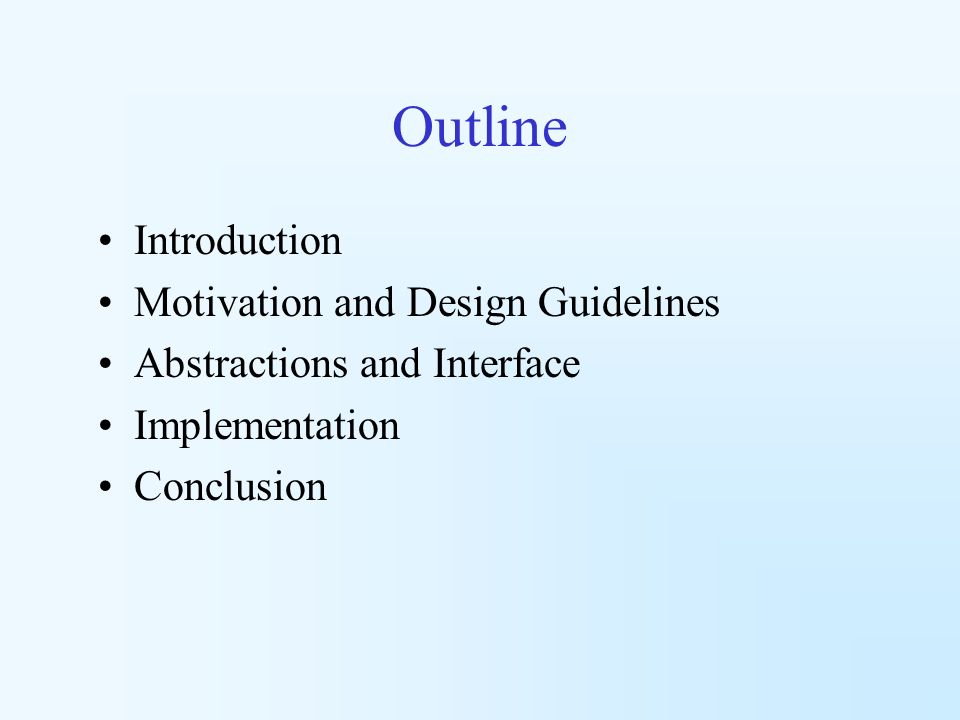 Outline

• Introduction
• Motivation and Design Guidelines
• Abstractions and Interface
• Implementation
• Conclusion